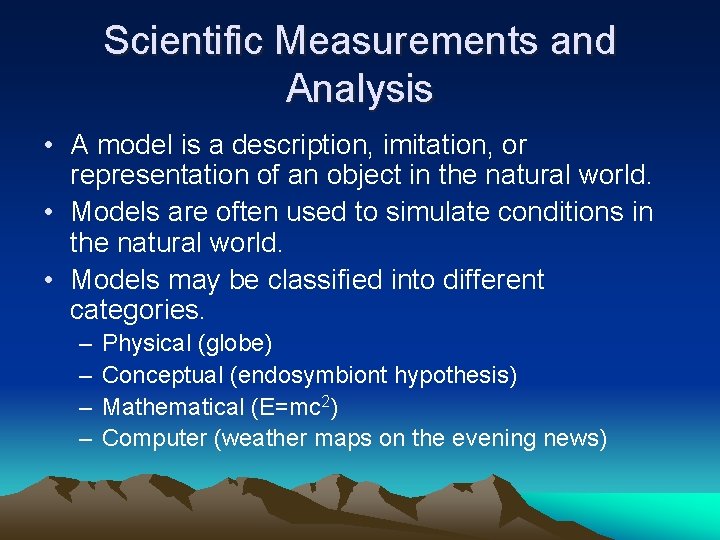 Scientific Measurements and Analysis

• A model is a description, imitation, or representation of an object in the natural world.

• Models are often used to simulate conditions in the natural world.

• Models may be classified into different categories.

– Physical (globe)

– Conceptual (endosymbiont hypothesis)

– Mathematical ($E=mc^2$)

– Computer (weather maps on the evening news)